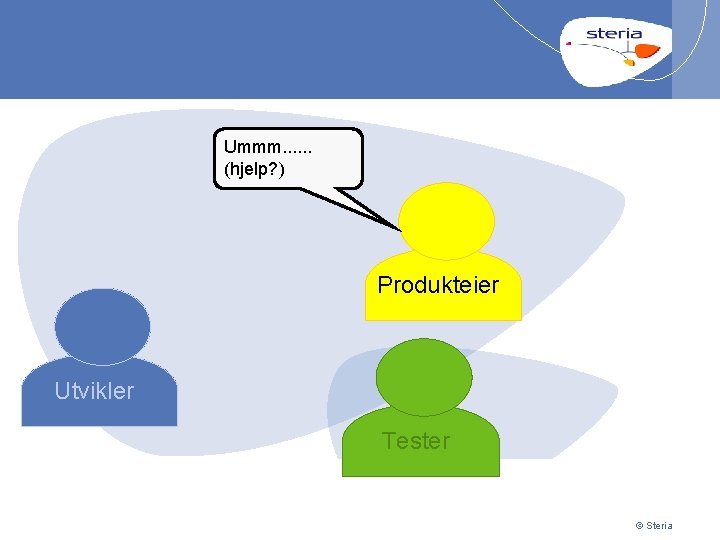 steria

Ummm......
(hjelp?)

Produkteier

Utvikler

Tester

© Steria